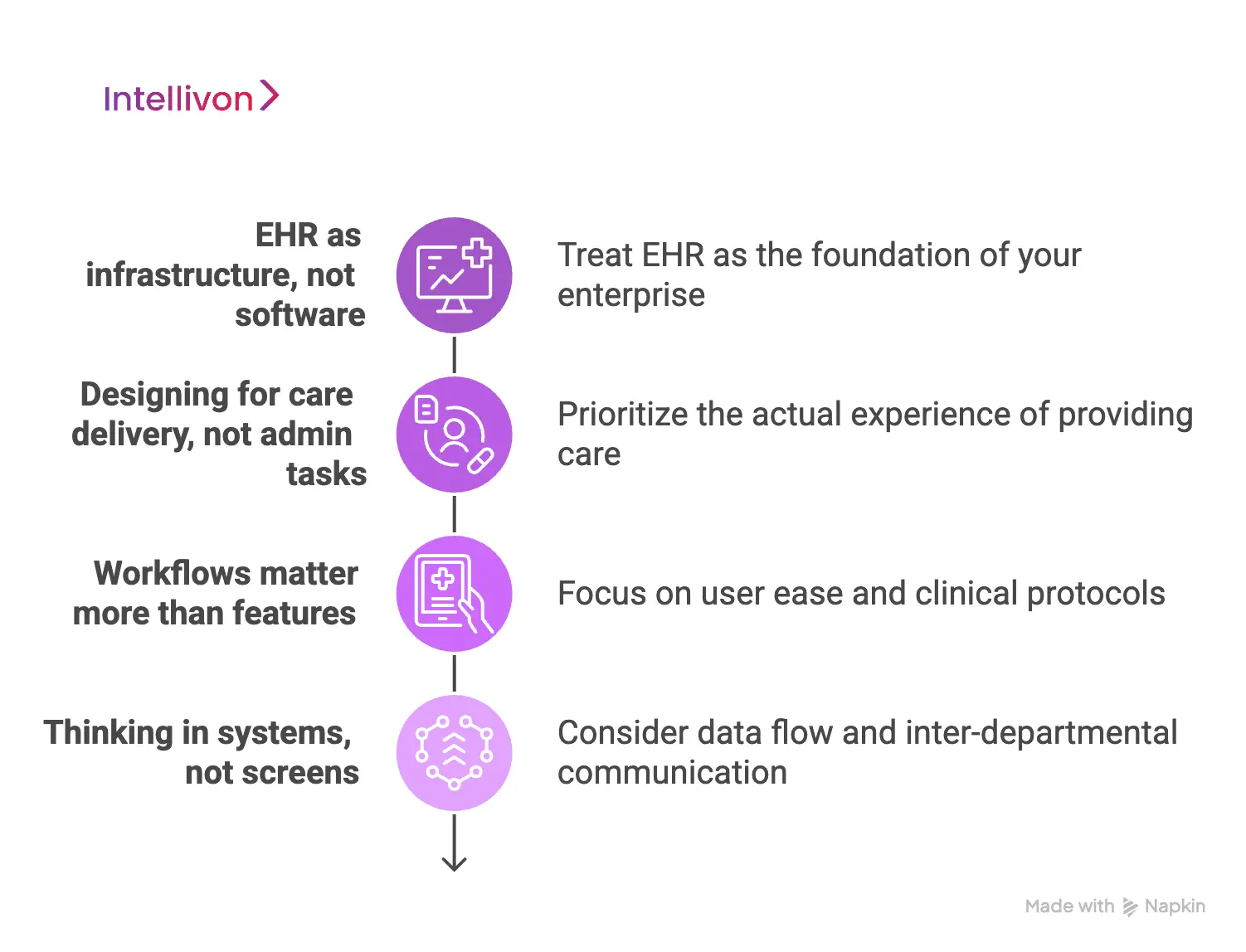 Intellivon

EHR as infrastructure, not software

Treat EHR as the foundation of your enterprise

Designing for care delivery, not admin tasks

Prioritize the actual experience of providing care

Workflows matter more than features

Focus on user ease and clinical protocols

Thinking in systems, not screens

Consider data flow and inter-departmental communication

Made with Napkin